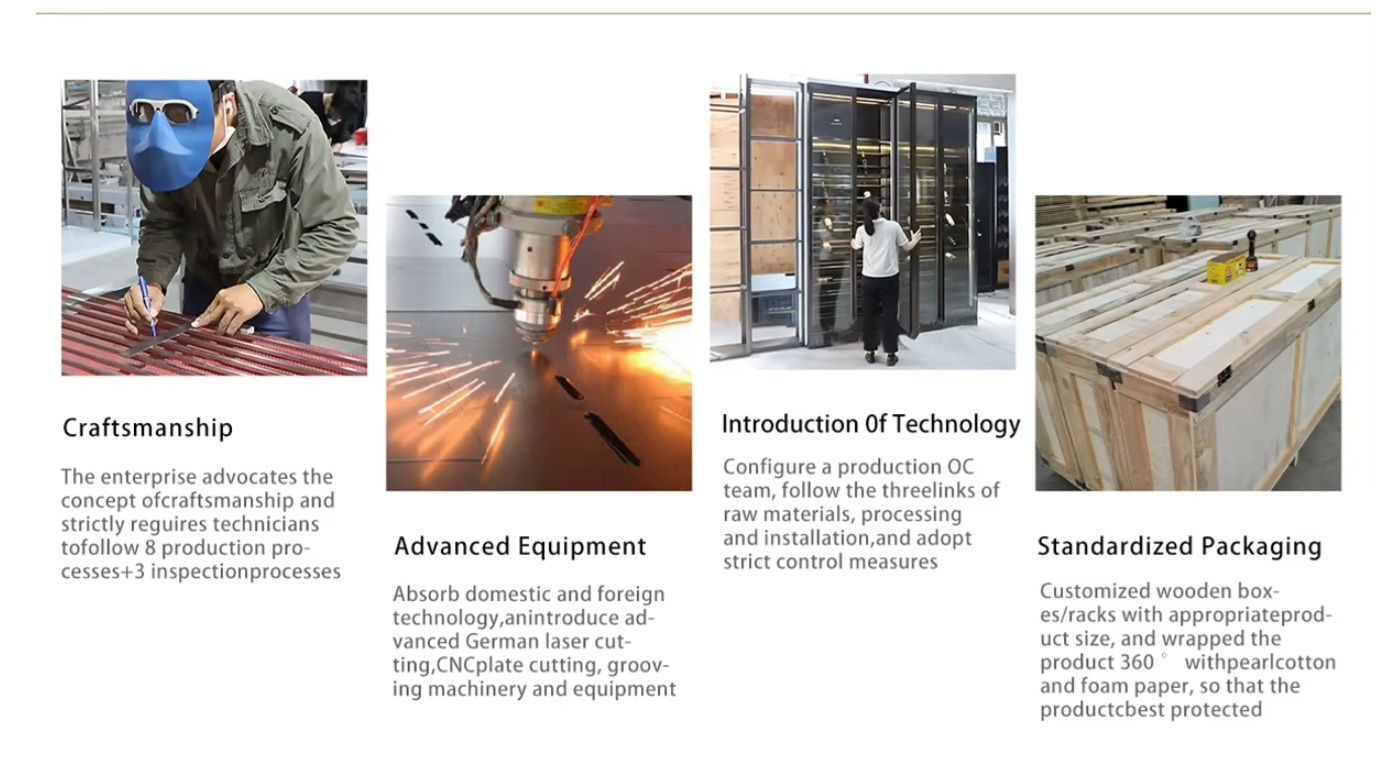 Craftsmanship

The enterprise advocates the concept ofcraftsmanship and strictly reguires technicians tofollow 8 production processes+3 inspectionprocesses

Advanced Equipment

Absorb domestic and foreign technology,anintroduce advanced German laser cutting,CNCplate cutting, grooving machinery and equipment

Introduction 0f Technology

Configure a production OC team, follow the threelinks of raw materials, processing and installation,and adopt strict control measures

Standardized Packaging

Customized wooden boxes/racks with appropriateproduct size, and wrapped the product 360 ° withpearlcotton and foam paper, so that the productcbest protected